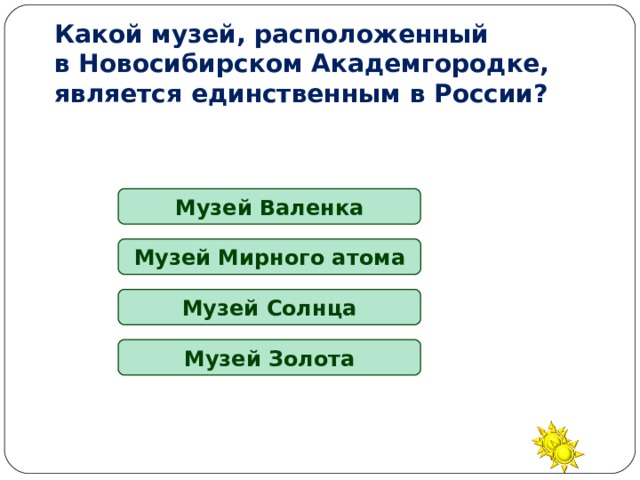 Какой музей, расположенный в Новосибирском Академгородке, является единственным в России?

Музей Валенка

Музей Мирного атома

Музей Солнца

Музей Золота